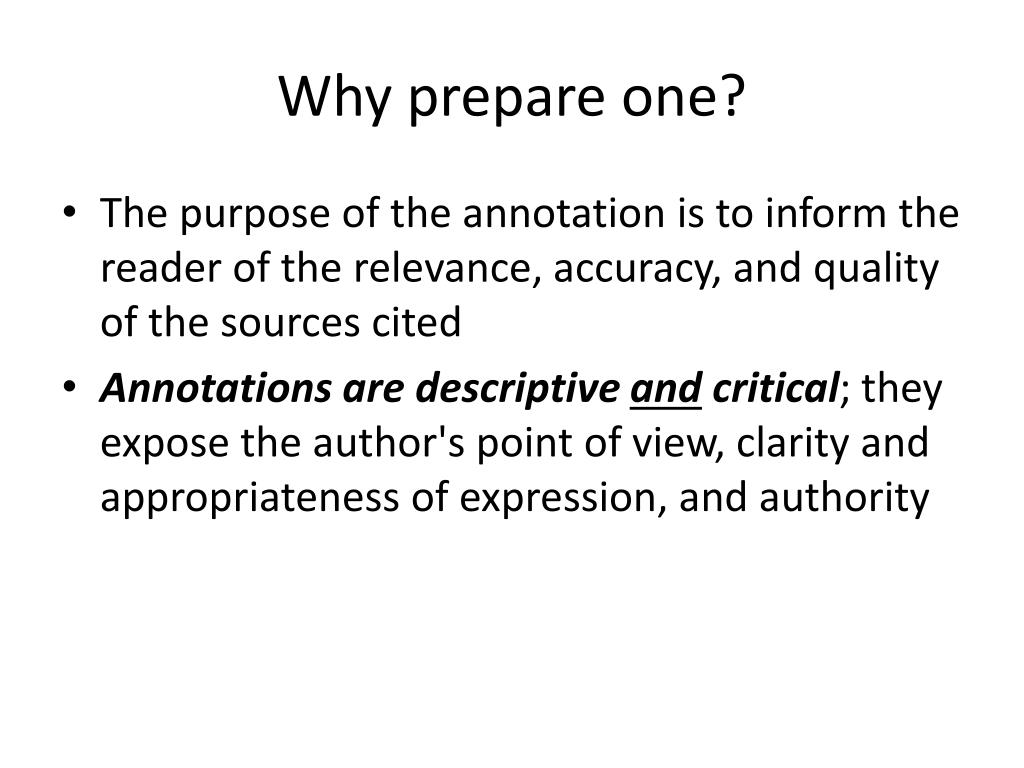 Why prepare one?

• The purpose of the annotation is to inform the reader of the relevance, accuracy, and quality of the sources cited

• Annotations are descriptive and critical; they expose the author's point of view, clarity and appropriateness of expression, and authority